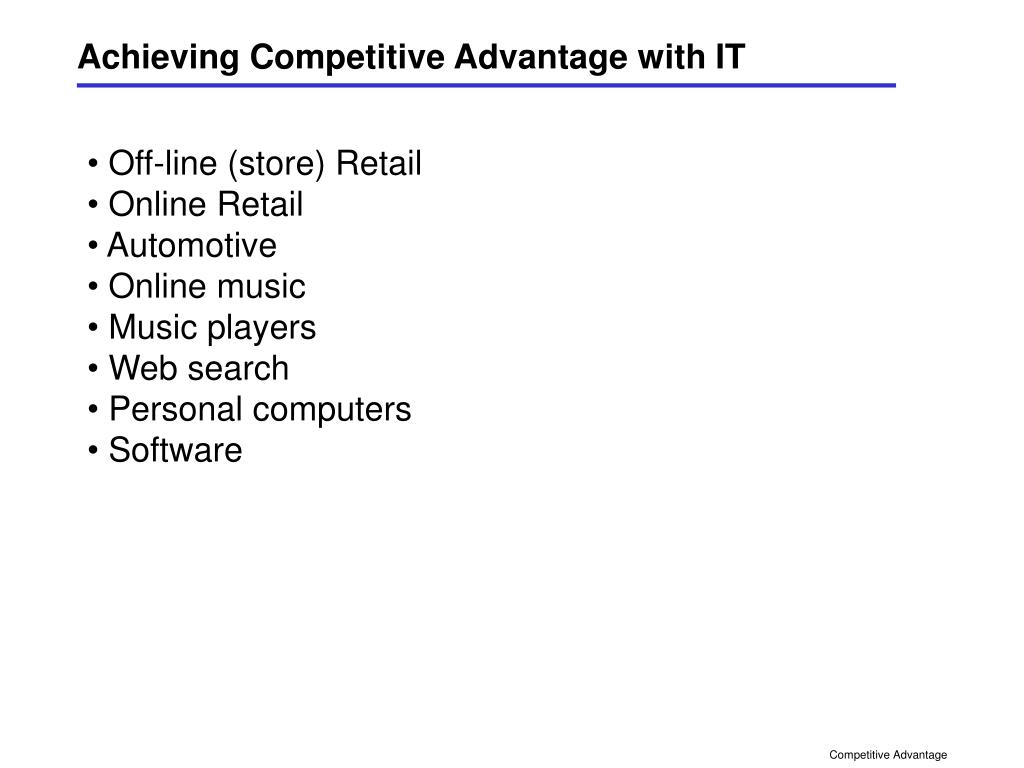 Achieving Competitive Advantage with IT

• Off-line (store) Retail
• Online Retail
• Automotive
• Online music
• Music players
• Web search
• Personal computers
• Software

Competitive Advantage